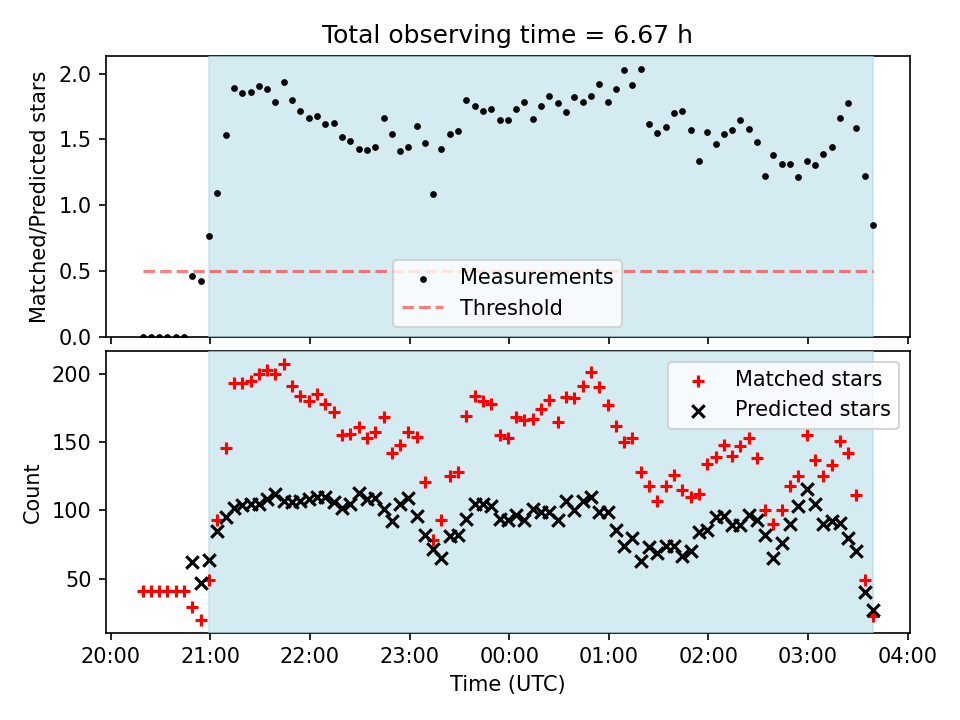 Total observing time = 6.67 h

Matched/Predicted stars

2.0
1.5
1.0
0.5
0.0

Measurements
Threshold

Count

200
150
100
50

Matched stars
Predicted stars

20:00 21:00 22:00 23:00 00:00 01:00 02:00 03:00 04:00

Time (UTC)